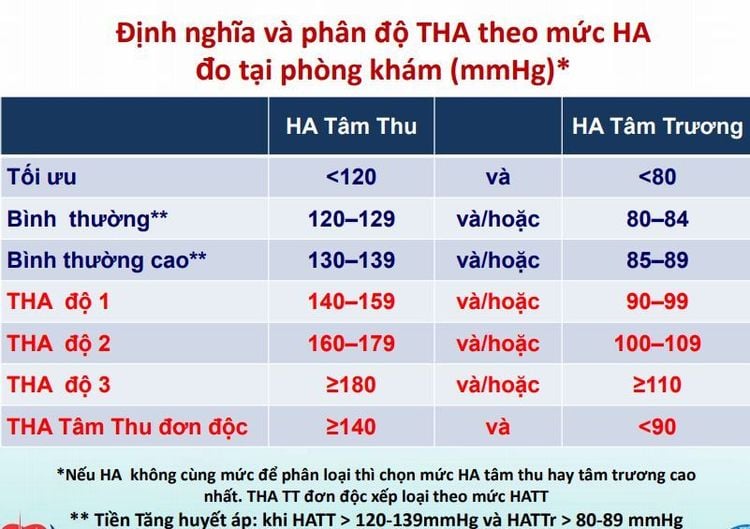 Định nghĩa và phân độ THA theo mức HA đo tại phòng khám (mmHg)*

| | HA Tâm Thu | | HA Tâm Trương |
|---|---|---|---|
| Tối ưu | <120 | và | <80 |
| Bình thường** | 120–129 | và/hoặc | 80–84 |
| Bình thường cao** | 130–139 | và/hoặc | 85–89 |
| THA độ 1 | 140–159 | và/hoặc | 90–99 |
| THA độ 2 | 160–179 | và/hoặc | 100–109 |
| THA độ 3 | ≥180 | và/hoặc | ≥110 |
| THA Tâm Thu đơn độc | ≥140 | và | <90 |

*Nếu HA không cùng mức để phân loại thì chọn mức HA tâm thu hay tâm trương cao nhất. THA TT đơn độc xếp loại theo mức HATT

** Tiền Tăng huyết áp: khi HATT > 120-139mmHg và HATTr > 80-89 mmHg